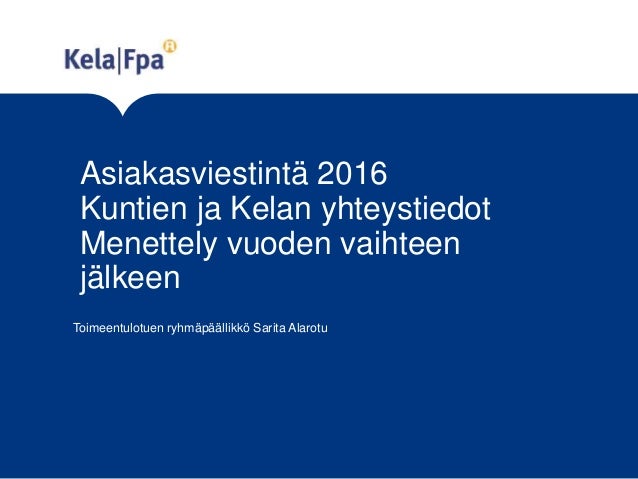 Kela|Fpa

Asiakasviestintä 2016
Kuntien ja Kelan yhteystiedot
Menettely vuoden vaihteen jälkeen

Toimeentulotuen ryhmäpäällikkö Sarita Alarotu